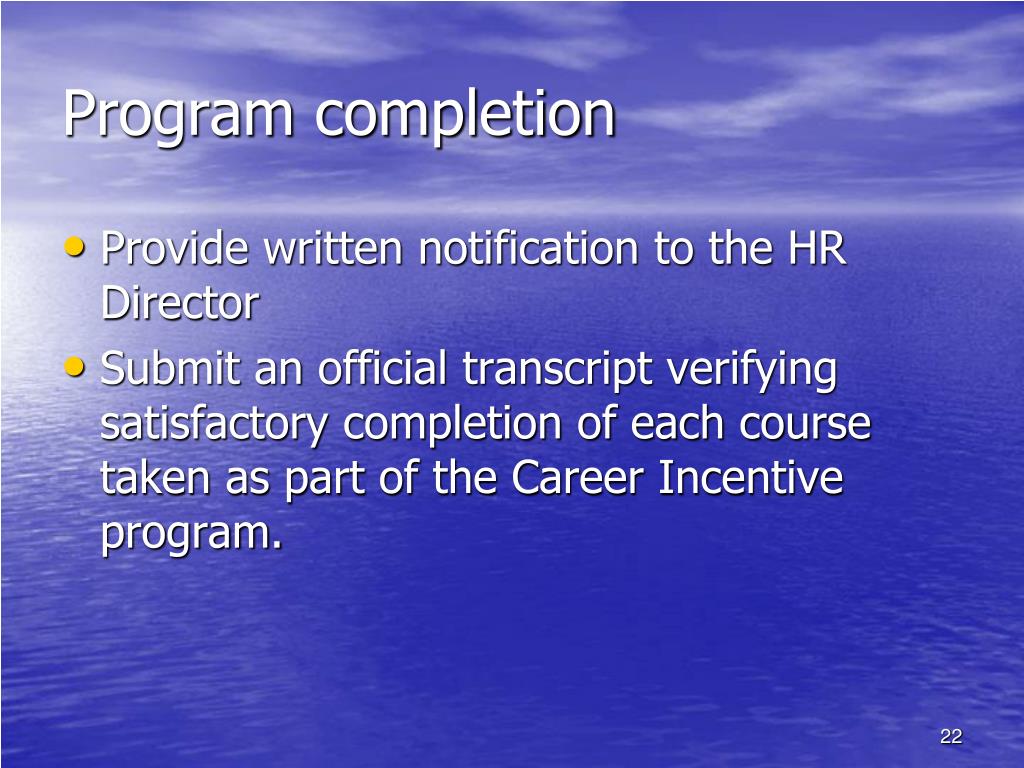 Program completion

• Provide written notification to the HR Director
• Submit an official transcript verifying satisfactory completion of each course taken as part of the Career Incentive program.

22